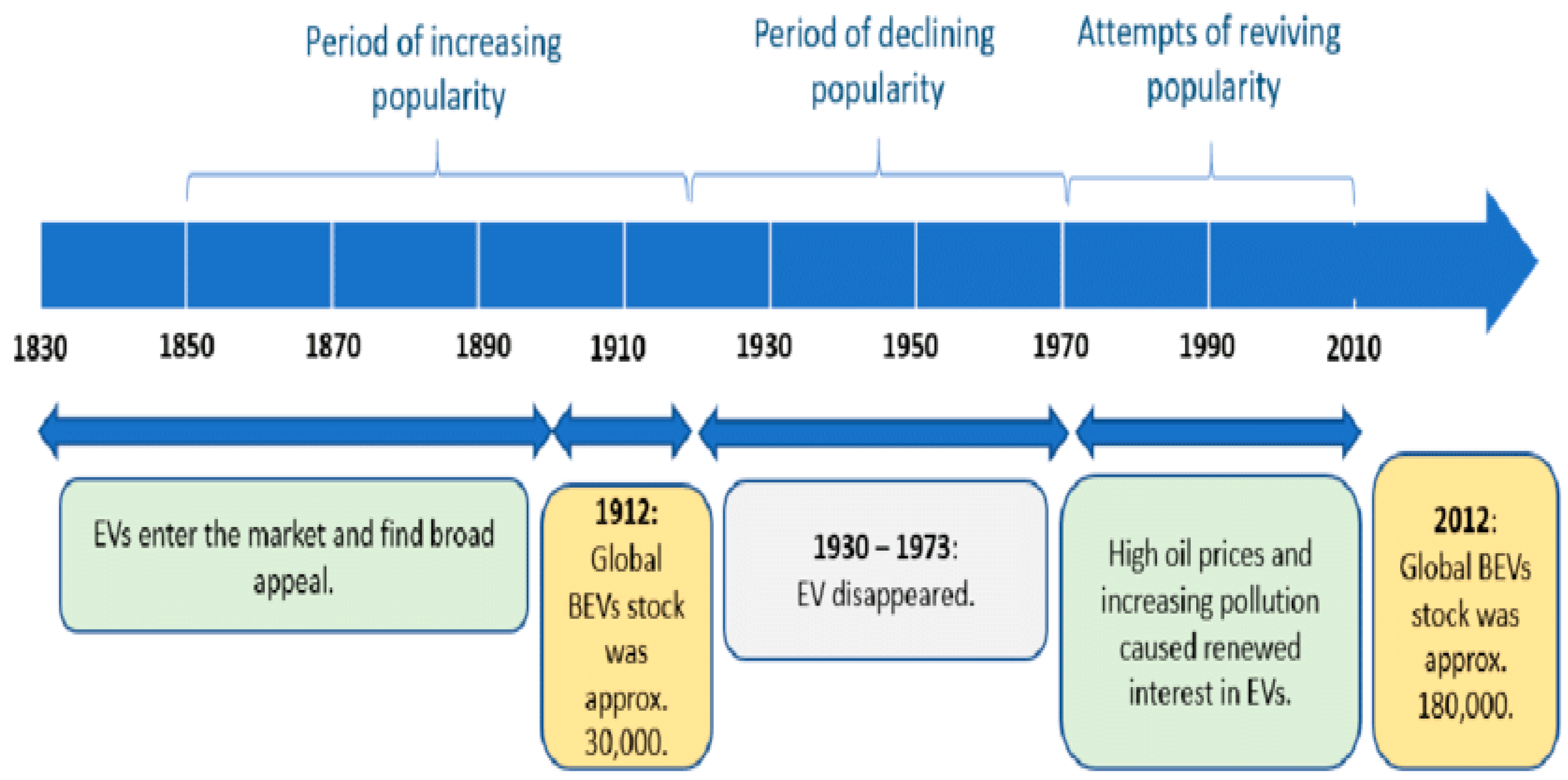 Period of increasing popularity

Period of declining popularity

Attempts of reviving popularity

1830
1850
1870
1890
1910
1930
1950
1970
1990
2010

EVs enter the market and find broad appeal.

1912: Global BEVs stock was approx. 30,000.

1930 – 1973: EV disappeared.

High oil prices and increasing pollution caused renewed interest in EVs.

2012: Global BEVs stock was approx. 180,000.